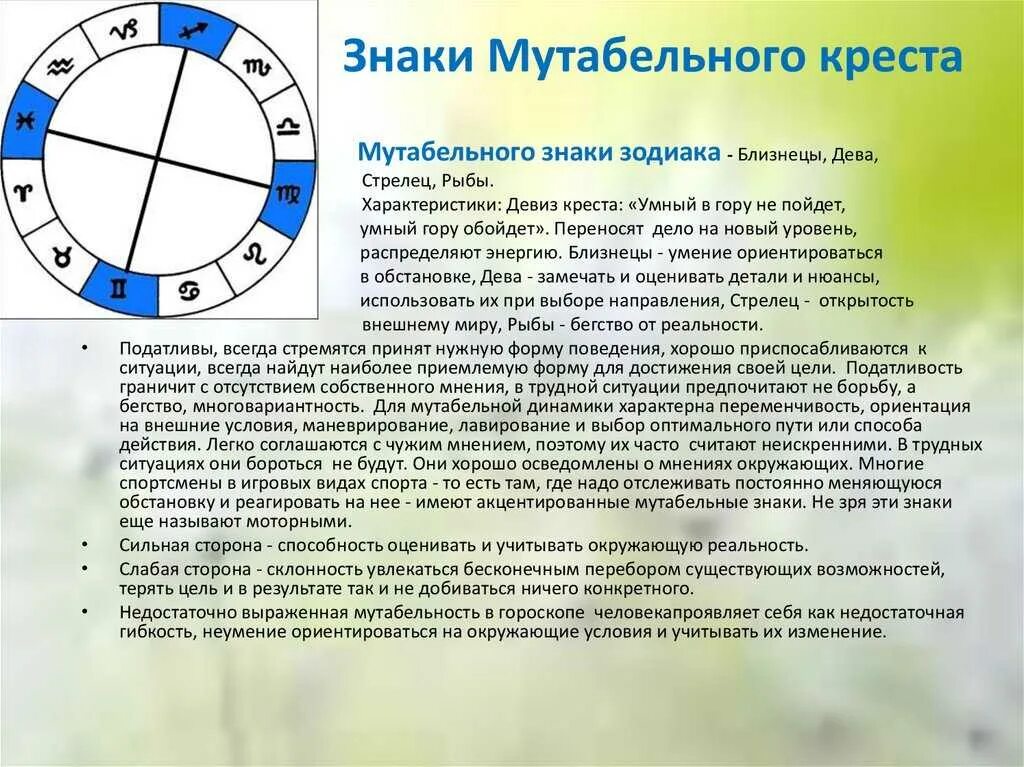 Знаки Мутабельного креста

Мутабельного знаки зодиака - Близнецы, Дева, Стрелец, Рыбы.

Характеристики: Девиз креста: «Умный в гору не пойдет, умный гору обойдет». Переносят дело на новый уровень, распределяют энергию. Близнецы - умение ориентироваться в обстановке, Дева - замечать и оценивать детали и нюансы, использовать их при выборе направления, Стрелец - открытость внешнему миру, Рыбы - бегство от реальности.

• Податливы, всегда стремятся принят нужную форму поведения, хорошо приспосабливаются к ситуации, всегда найдут наиболее приемлемую форму для достижения своей цели. Податливость граничит с отсутствием собственного мнения, в трудной ситуации предпочитают не борьбу, а бегство, многовариантность. Для мутабельной динамики характерна переменчивость, ориентация на внешние условия, маневрирование, лавирование и выбор оптимального пути или способа действия. Легко соглашаются с чужим мнением, поэтому их часто считают неискренними. В трудных ситуациях они бороться не будут. Они хорошо осведомлены о мнениях окружающих. Многие спортсмены в игровых видах спорта - то есть там, где надо отслеживать постоянно меняющуюся обстановку и реагировать на нее - имеют акцентированные мутабельные знаки. Не зря эти знаки еще называют моторными.

• Сильная сторона - способность оценивать и учитывать окружающую реальность.

• Слабая сторона - склонность увлекаться бесконечным перебором существующих возможностей, терять цель и в результате так и не добиваться ничего конкретного.

• Недостаточно выраженная мутабельность в гороскопе человекапроявляет себя как недостаточная гибкость, неумение ориентироваться на окружающие условия и учитывать их изменение.